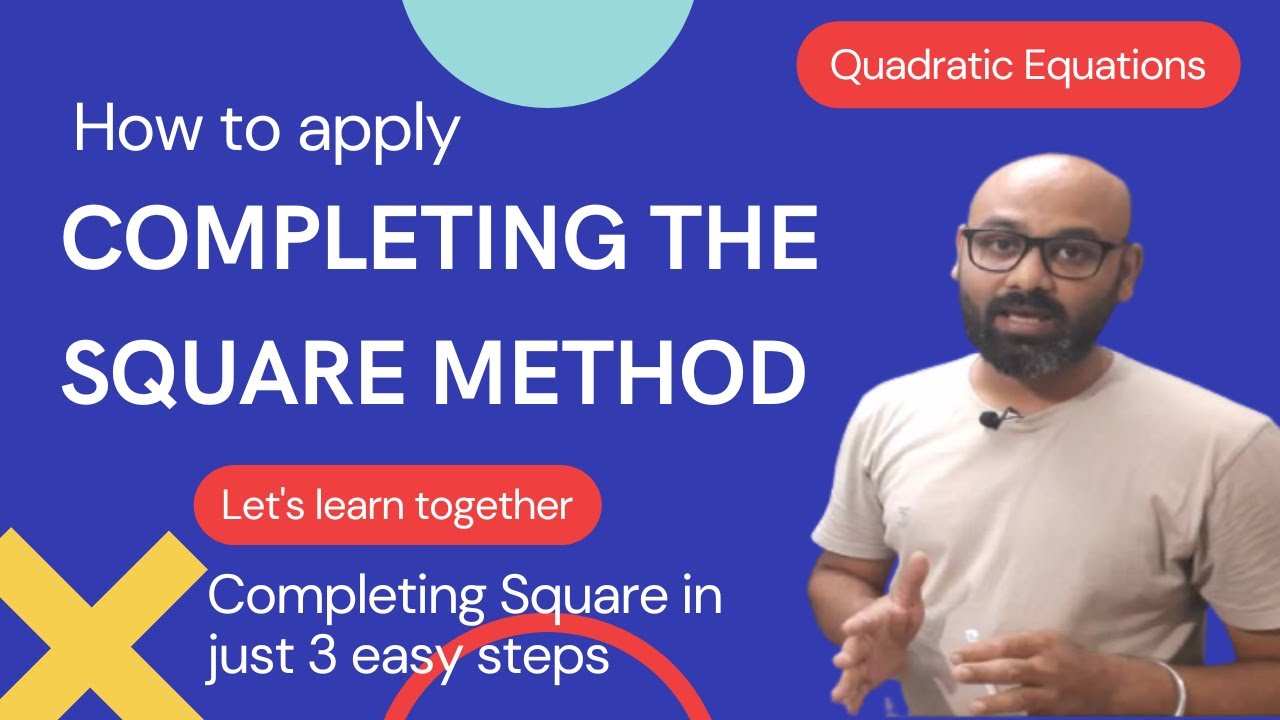 Quadratic Equations

How to apply

COMPLETING THE SQUARE METHOD

Let's learn together

Completing Square in just 3 easy steps